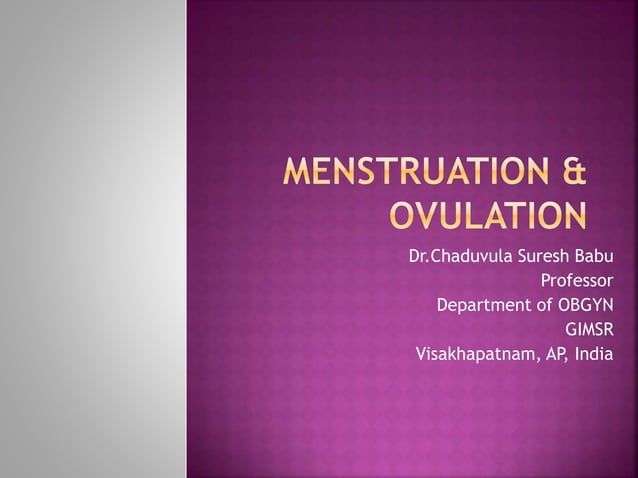 MENSTRUATION & OVULATION

Dr.Chaduvula Suresh Babu
Professor
Department of OBGYN
GIMSR
Visakhapatnam, AP, India